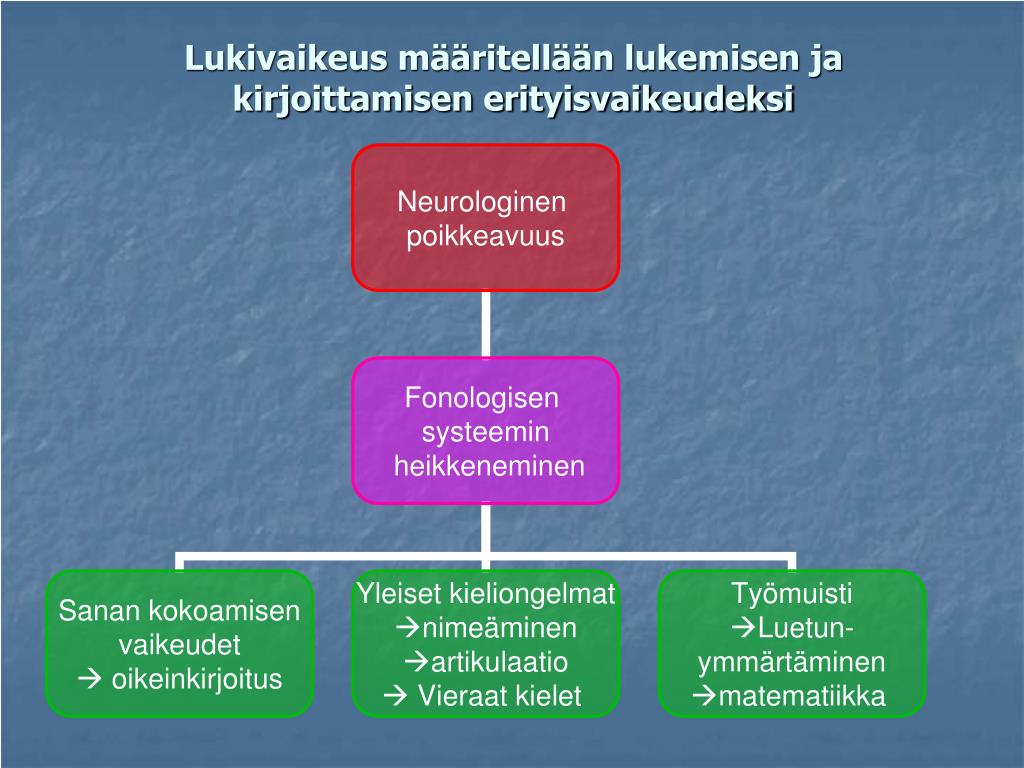 Lukivaikeus määritellään lukemisen ja kirjoittamisen erityisvaikeudeksi

Neurologinen poikkeavuus

Fonologisen systeemin heikkeneminen

Sanan kokoamisen vaikeudet
→ oikeinkirjoitus

Yleiset kieliongelmat
→nimeäminen
→artikulaatio
→ Vieraat kielet

Työmuisti
→Luetun-ymmärtäminen
→matematiikka